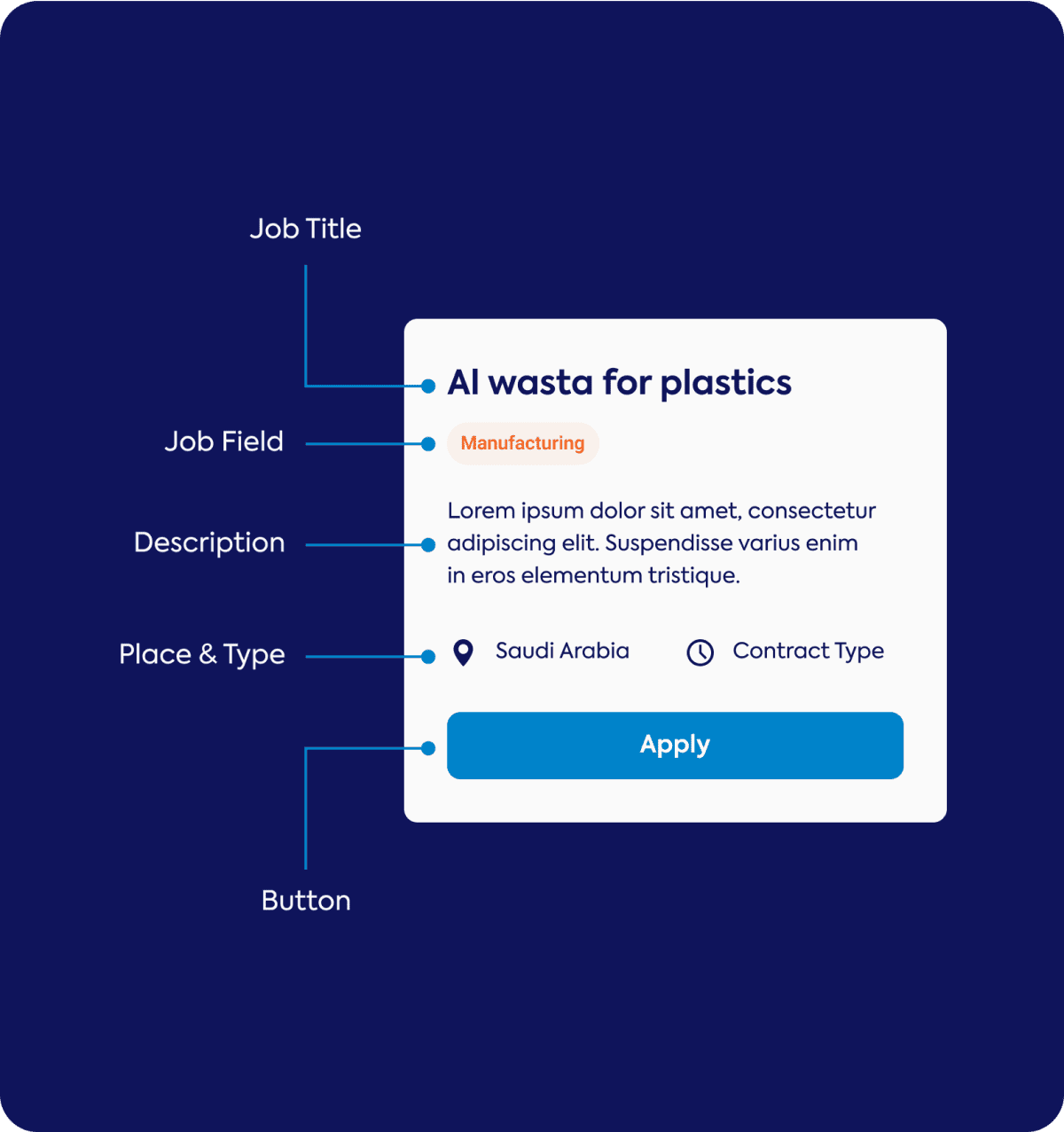 Job Title

Al wasta for plastics

Job Field

Manufacturing

Description

Lorem ipsum dolor sit amet, consectetur adipiscing elit. Suspendisse varius enim in eros elementum tristique.

Place & Type

Saudi Arabia

Contract Type

Apply

Button